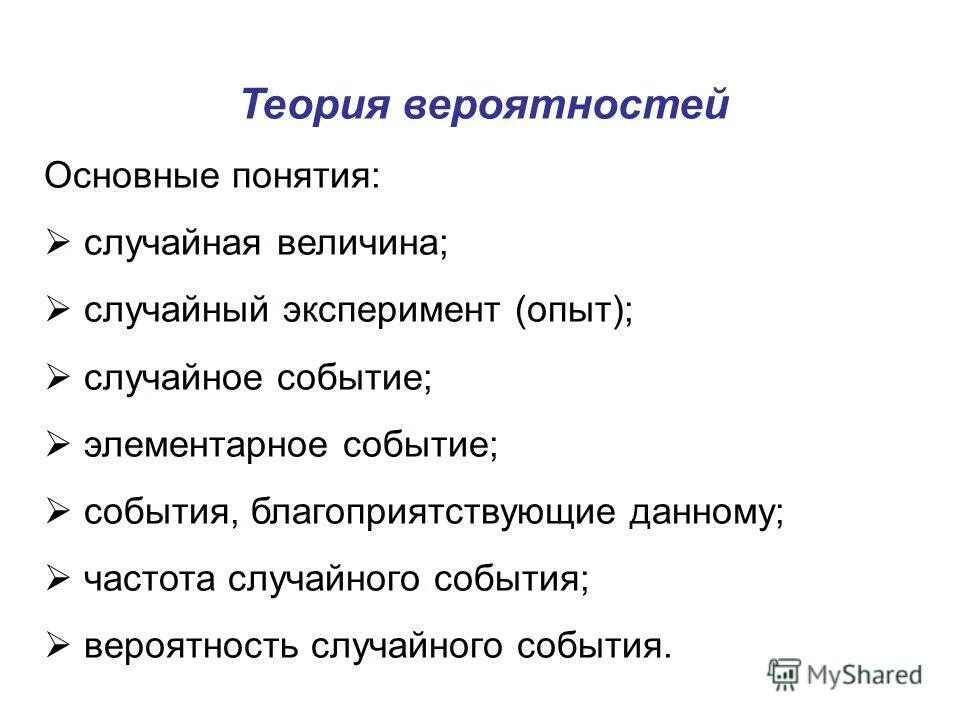 Теория вероятностей

Основные понятия:

➢ случайная величина;

➢ случайный эксперимент (опыт);

➢ случайное событие;

➢ элементарное событие;

➢ события, благоприятствующие данному;

➢ частота случайного события;

➢ вероятность случайного события.

MyShared